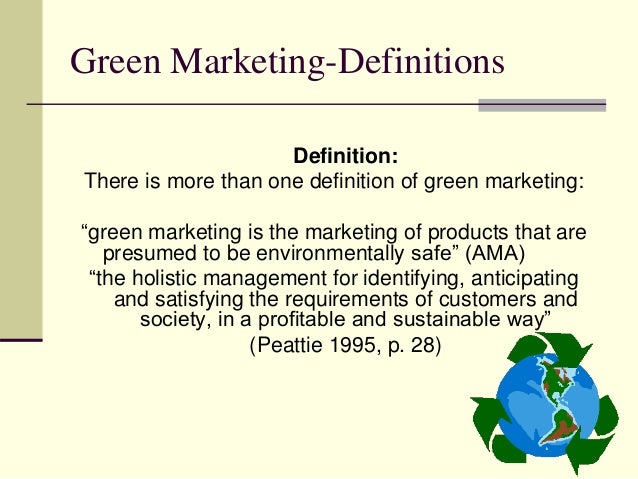 Green Marketing-Definitions

Definition:
There is more than one definition of green marketing:

“green marketing is the marketing of products that are presumed to be environmentally safe” (AMA)

“the holistic management for identifying, anticipating and satisfying the requirements of customers and society, in a profitable and sustainable way”
(Peattie 1995, p. 28)